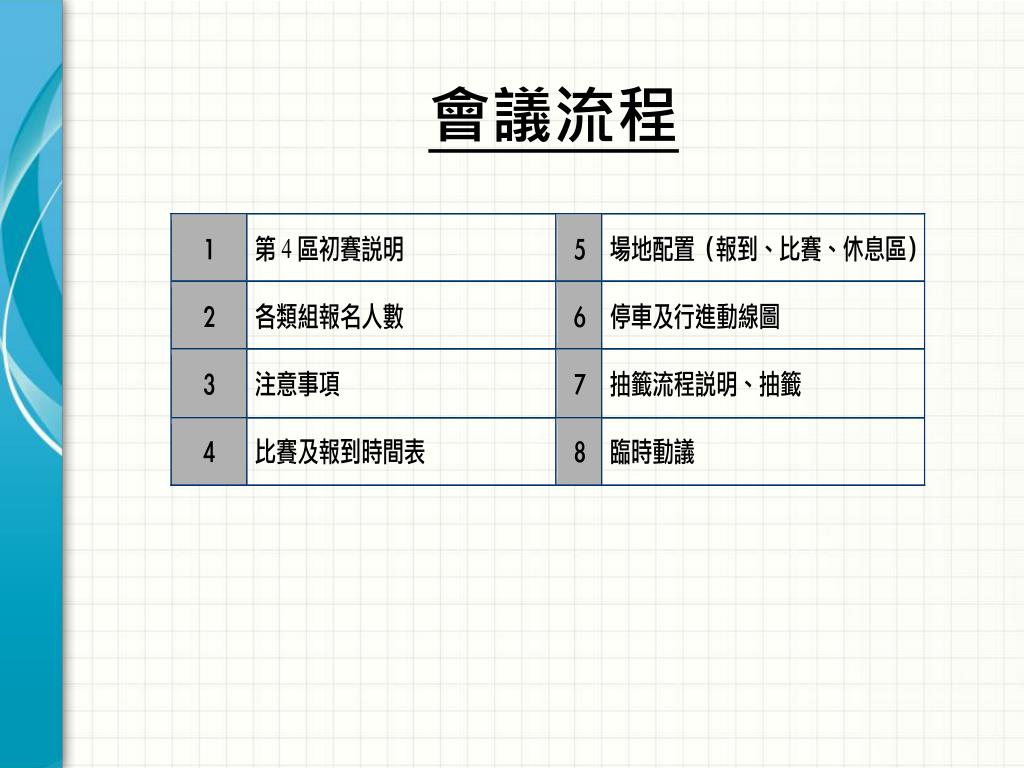 會議流程

| 1 | 第 4 區初賽說明 | 5 | 場地配置（報到、比賽、休息區） |
|---|---|---|---|
| 2 | 各類組報名人數 | 6 | 停車及行進動線圖 |
| 3 | 注意事項 | 7 | 抽籤流程說明、抽籤 |
| 4 | 比賽及報到時間表 | 8 | 臨時動議 |